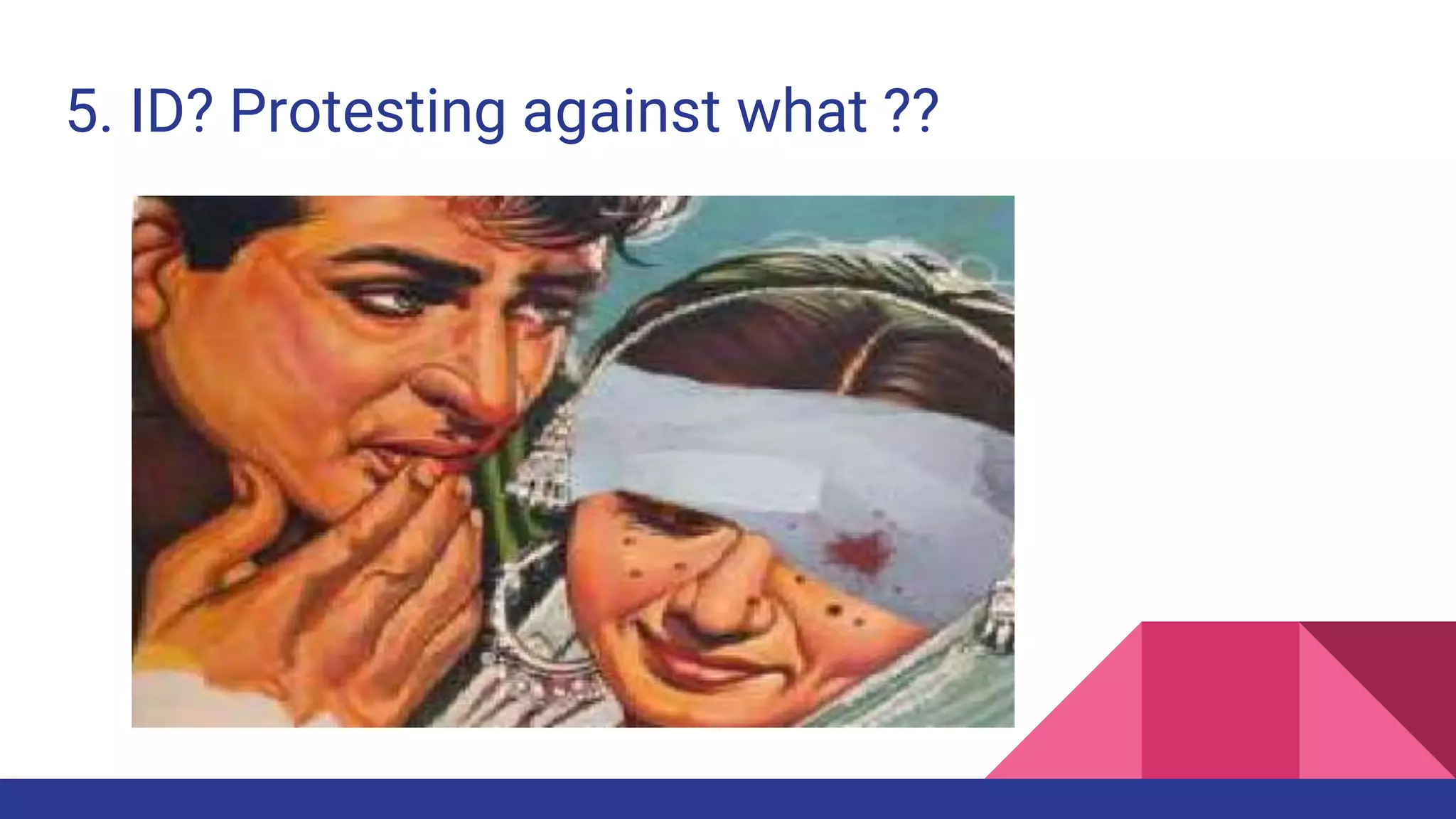 5. ID? Protesting against what ??